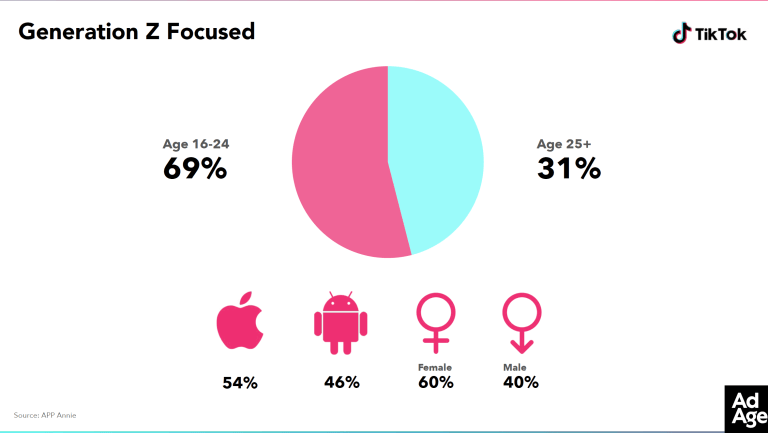 Generation Z Focused

TikTok

Age 16-24
69%

Age 25+
31%

54%

46%

Female
60%

Male
40%

Source: APP Annie

Ad Age